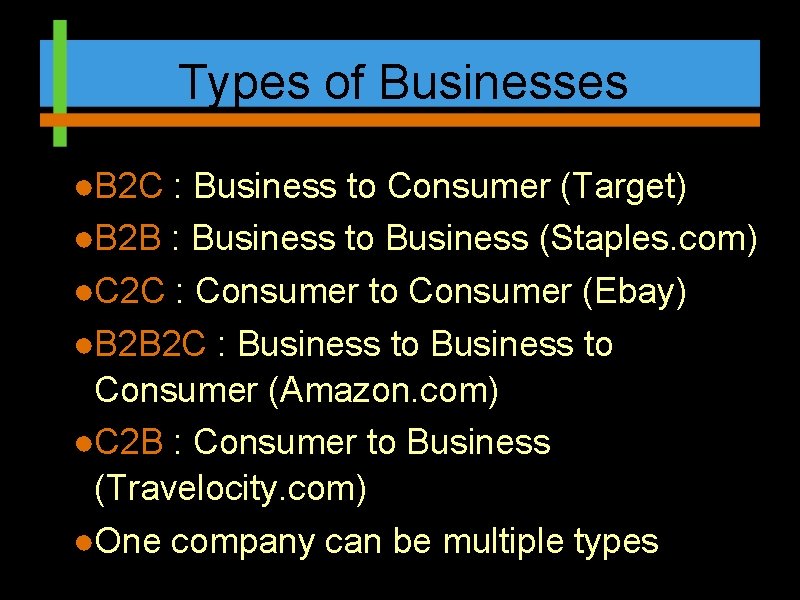 Types of Businesses

●B2C : Business to Consumer (Target)
●B2B : Business to Business (Staples.com)
●C2C : Consumer to Consumer (Ebay)
●B2B2C : Business to Business to Consumer (Amazon.com)
●C2B : Consumer to Business (Travelocity.com)
●One company can be multiple types